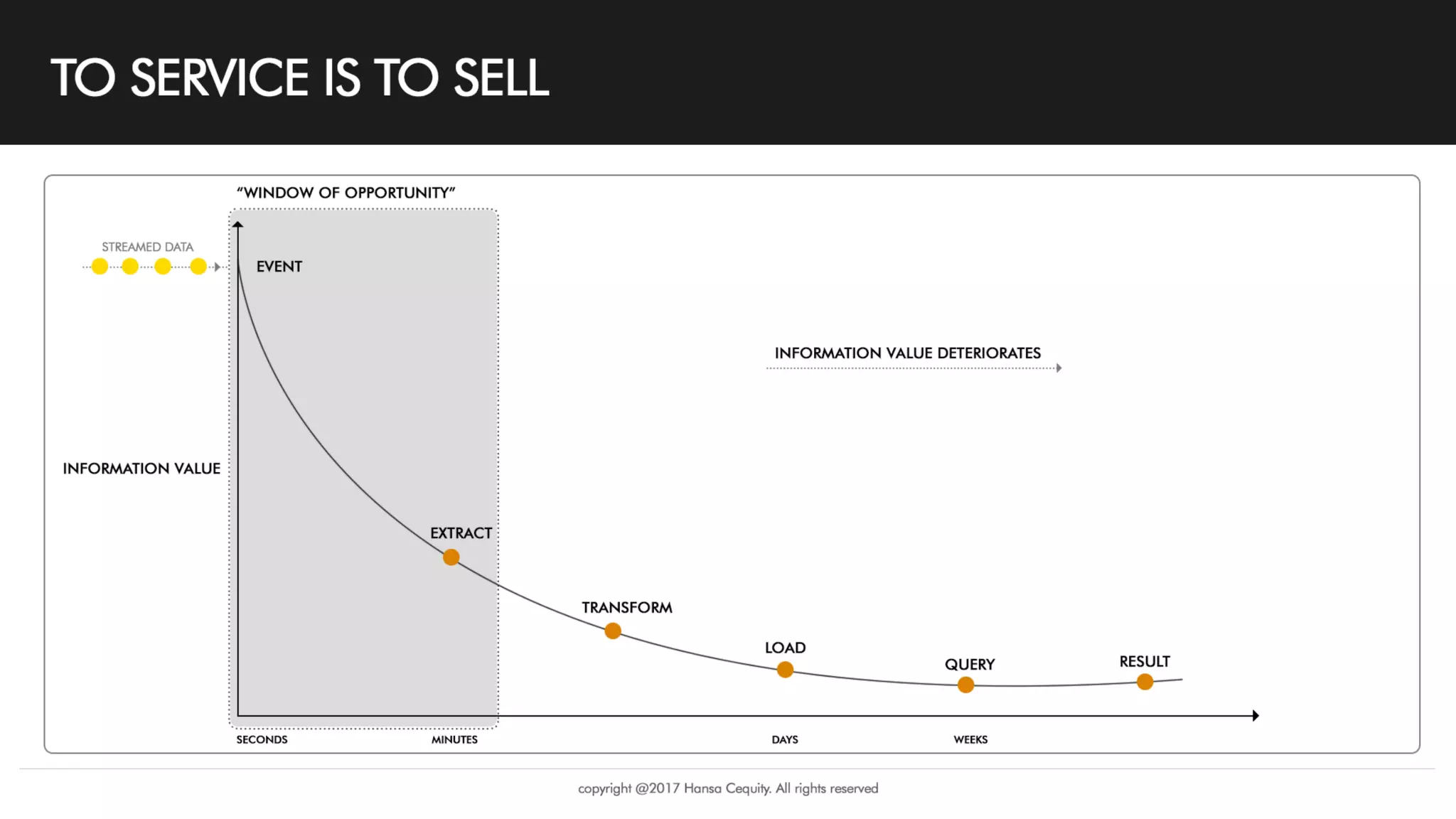 TO SERVICE IS TO SELL

"WINDOW OF OPPORTUNITY"

STREAMED DATA

EVENT

INFORMATION VALUE DETERIORATES

INFORMATION VALUE

EXTRACT

TRANSFORM

LOAD

QUERY

RESULT

SECONDS

MINUTES

DAYS

WEEKS

copyright @2017 Hansa Cequity. All rights reserved